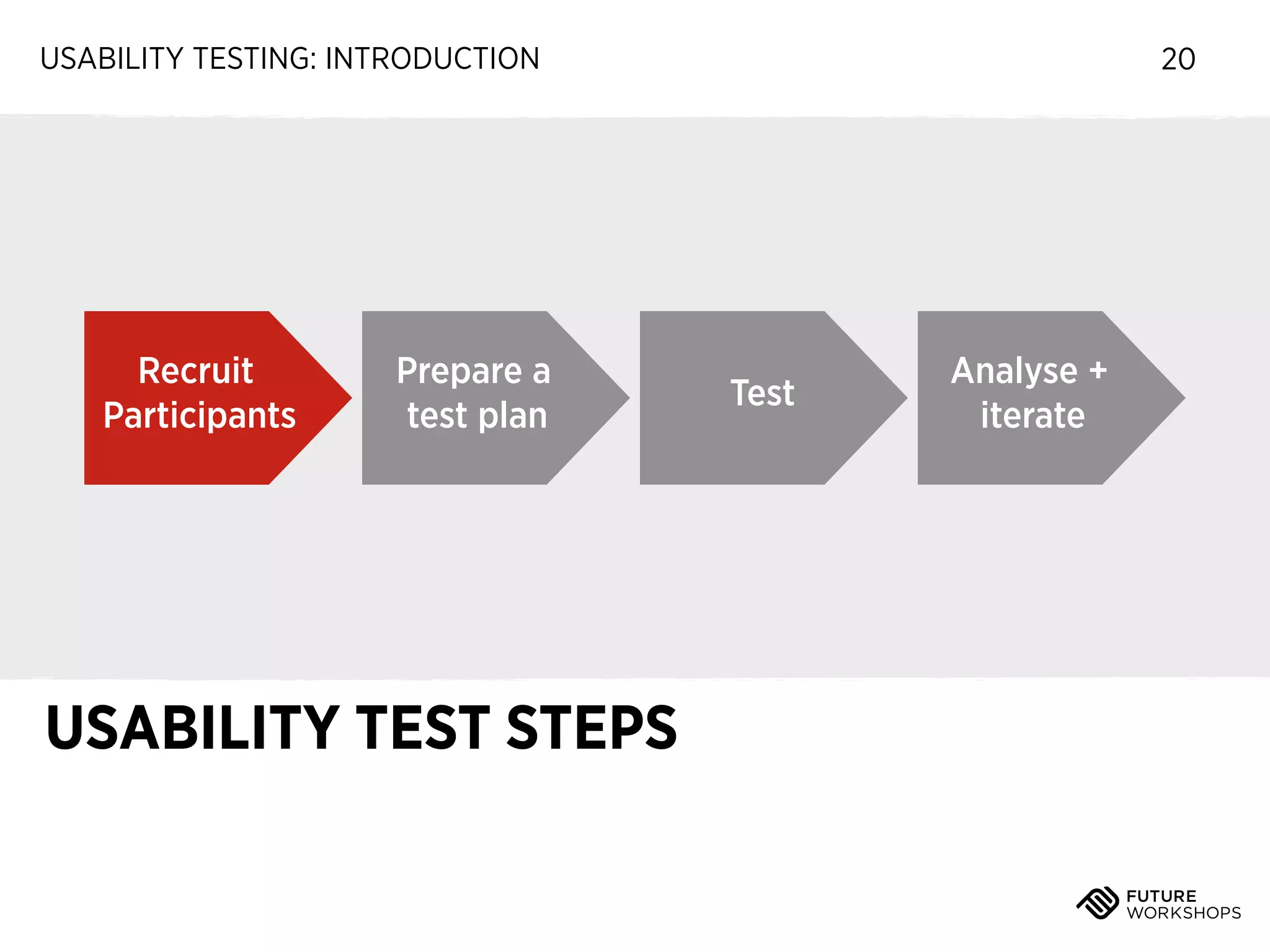 USABILITY TESTING: INTRODUCTION

20

Recruit Participants

Prepare a test plan

Test

Analyse + iterate

USABILITY TEST STEPS

FUTURE WORKSHOPS